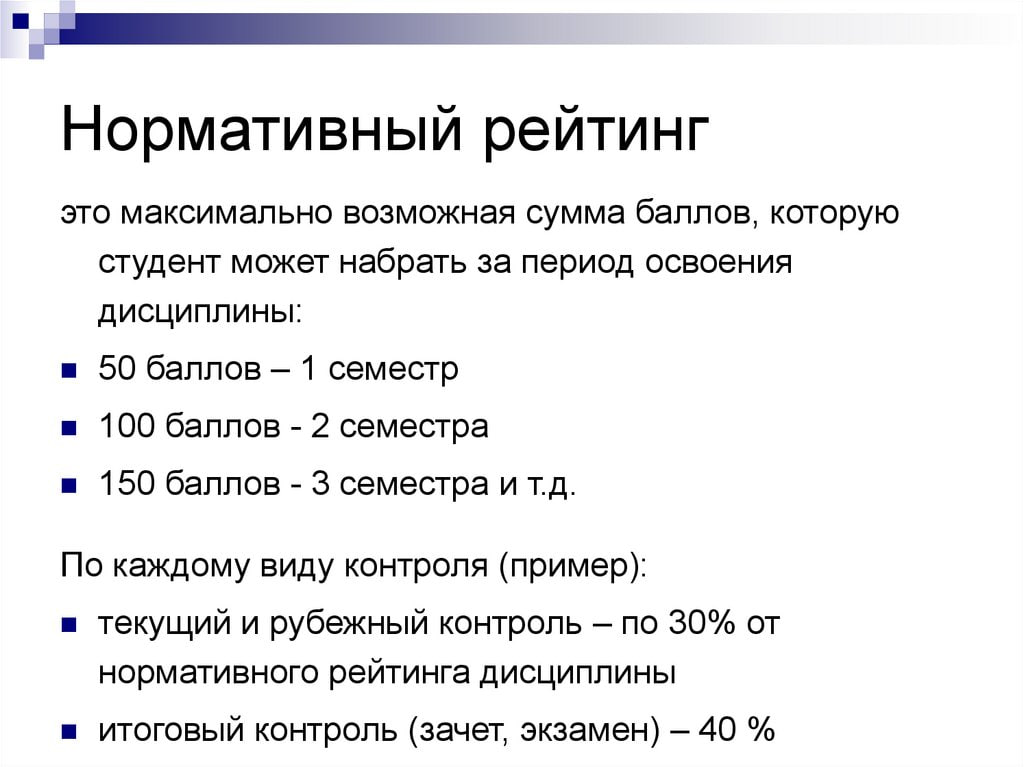 Нормативный рейтинг

это максимально возможная сумма баллов, которую студент может набрать за период освоения дисциплины:

- 50 баллов – 1 семестр
- 100 баллов - 2 семестра
- 150 баллов - 3 семестра и т.д.

По каждому виду контроля (пример):

- текущий и рубежный контроль – по 30% от нормативного рейтинга дисциплины
- итоговый контроль (зачет, экзамен) – 40 %